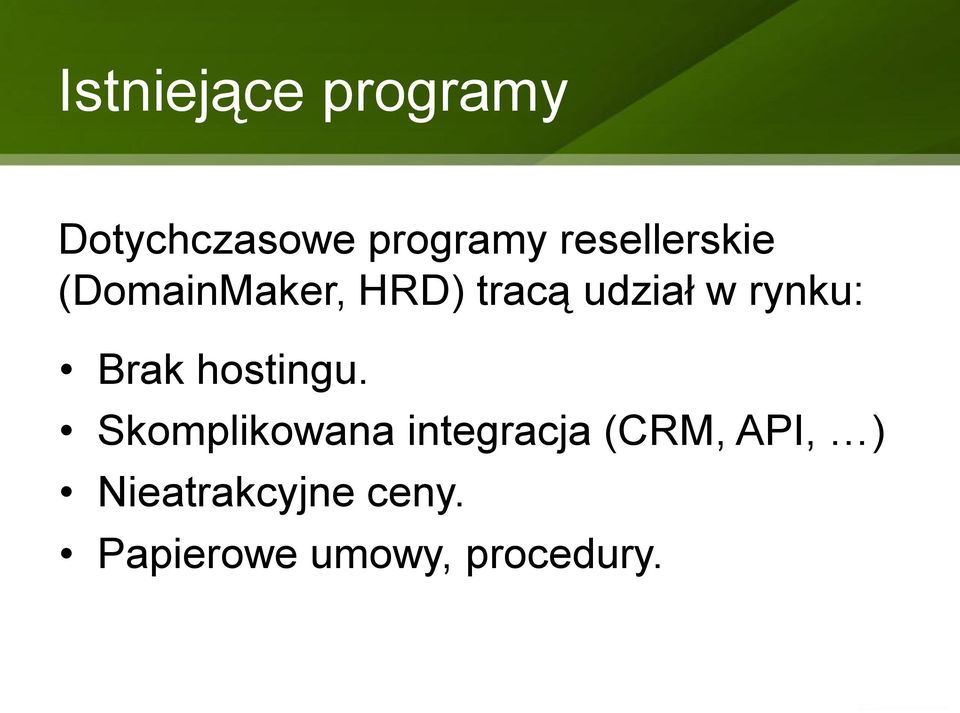 Istniejące programy

Dotychczasowe programy resellerskie (DomainMaker, HRD) tracą udział w rynku:

• Brak hostingu.
• Skomplikowana integracja (CRM, API, …)
• Nieatrakcyjne ceny.
• Papierowe umowy, procedury.